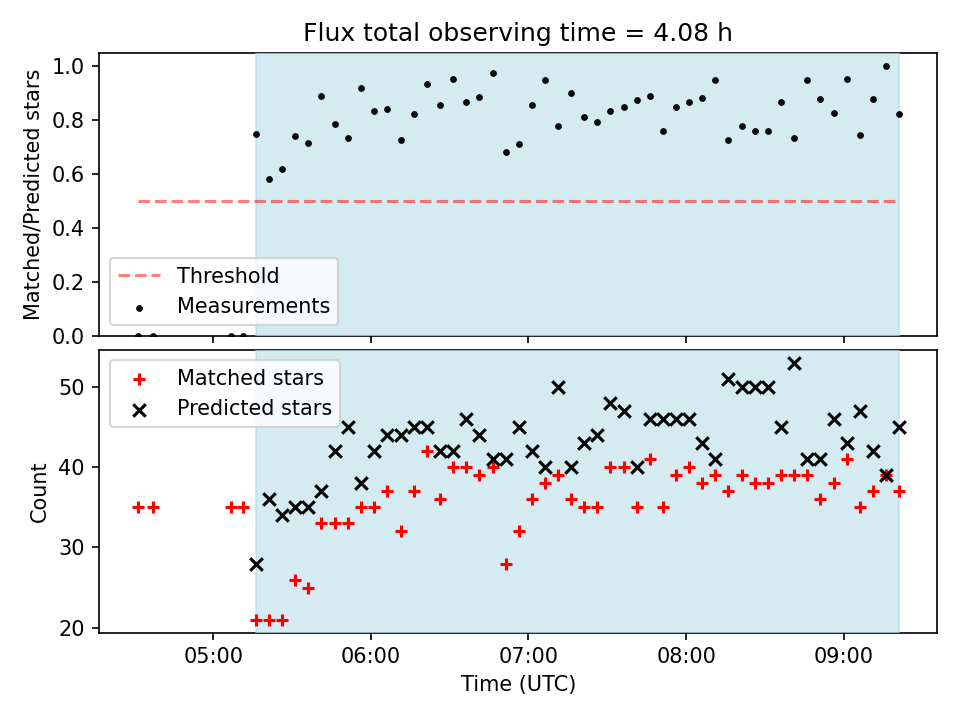 Flux total observing time = 4.08 h

Matched/Predicted stars

1.0
0.8
0.6
0.4
0.2
0.0

Threshold
Measurements

Matched stars
Predicted stars

Count

50
40
30
20

05:00
06:00
07:00
08:00
09:00

Time (UTC)